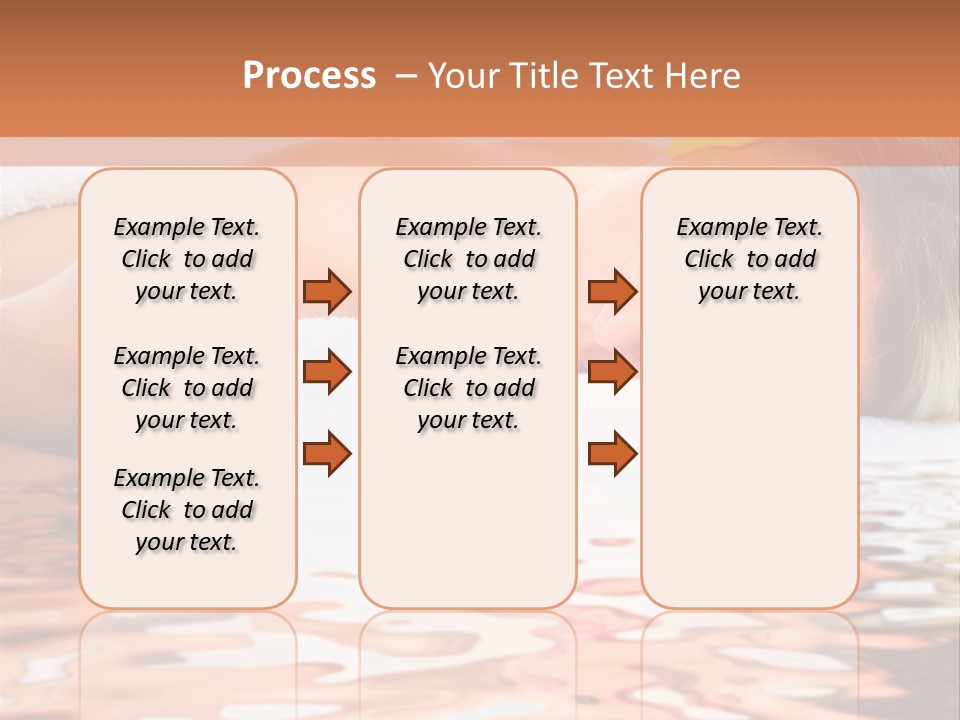 Process – Your Title Text Here

Example Text. Click to add your text.

Example Text. Click to add your text.

Example Text. Click to add your text.

Example Text. Click to add your text.

Example Text. Click to add your text.

Example Text. Click to add your text.